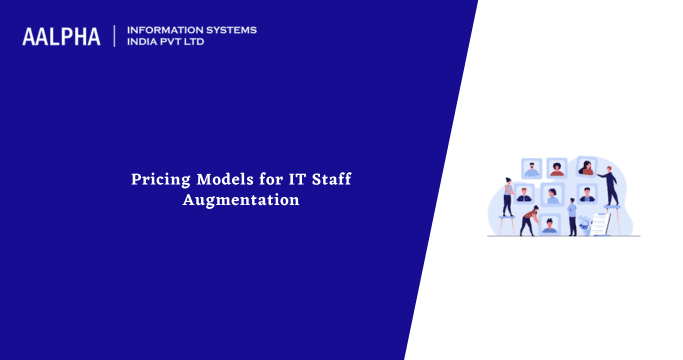 AALPHA | INFORMATION SYSTEMS INDIA PVT LTD

Pricing Models for IT Staff Augmentation